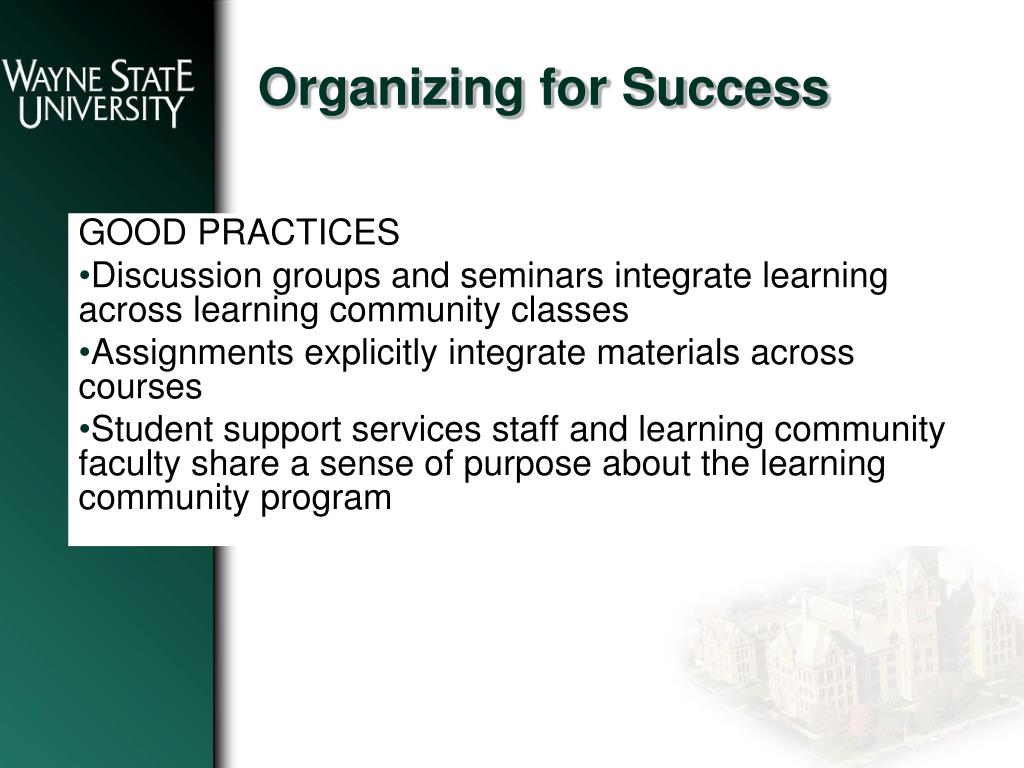 WAYNE STATE UNIVERSITY

Organizing for Success

GOOD PRACTICES

•Discussion groups and seminars integrate learning across learning community classes

•Assignments explicitly integrate materials across courses

•Student support services staff and learning community faculty share a sense of purpose about the learning community program